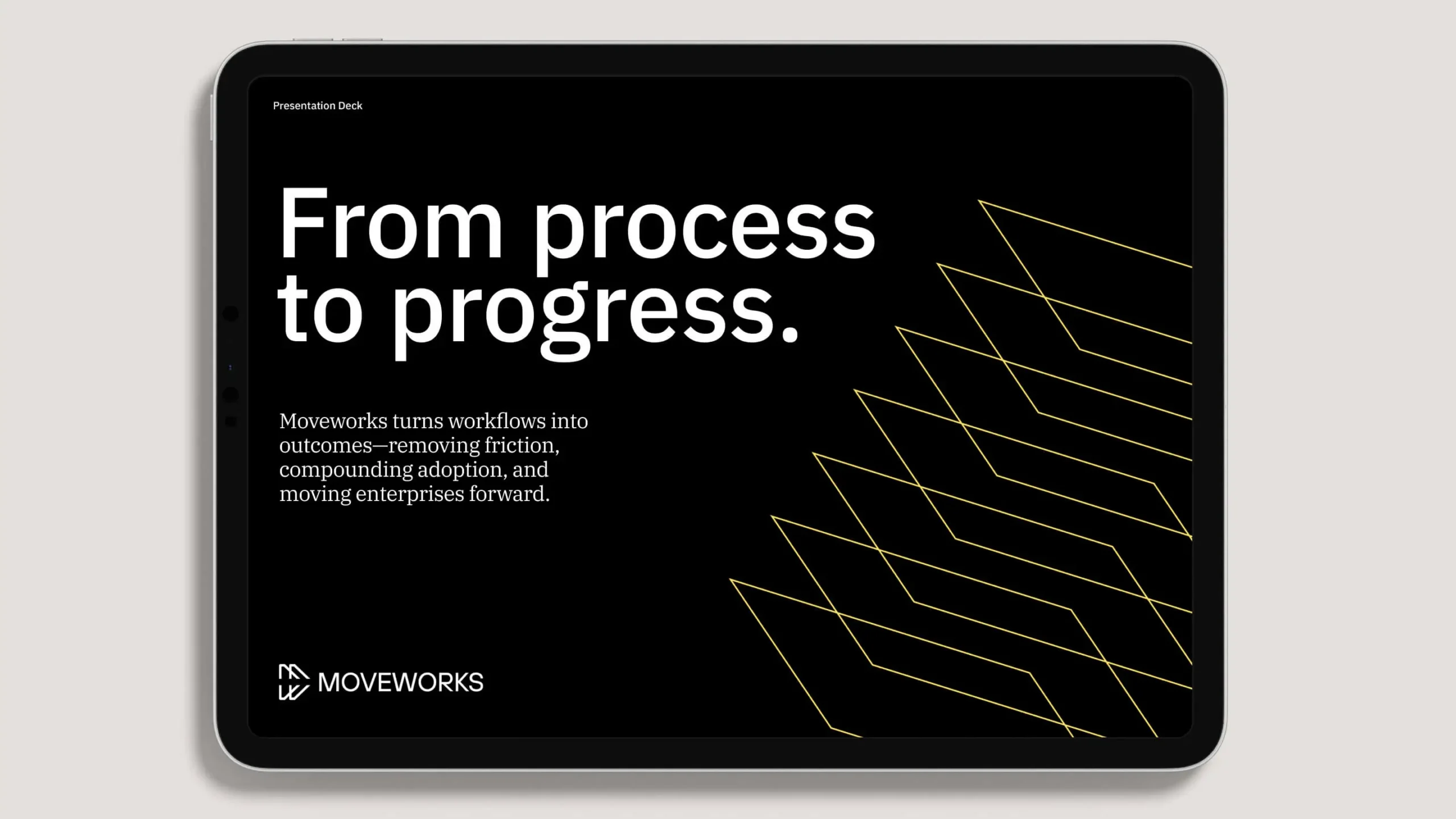 Presentation Deck

From process to progress.

Moveworks turns workflows into outcomes—removing friction, compounding adoption, and moving enterprises forward.

MOVEWORKS